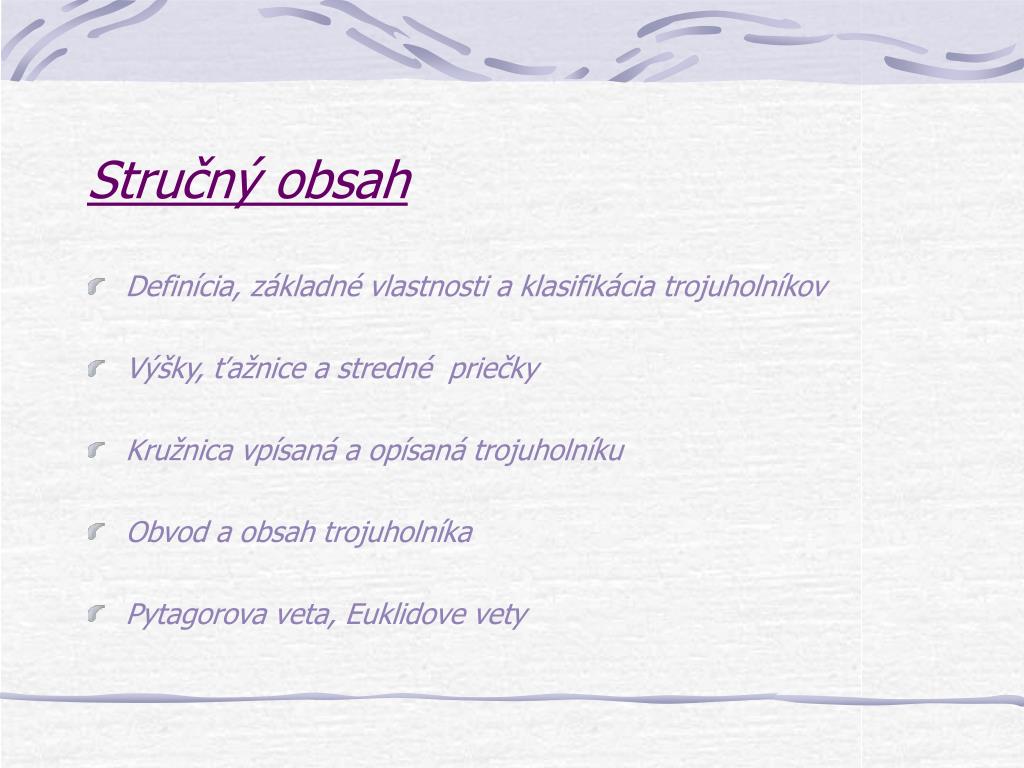 Stručný obsah

Definícia, základné vlastnosti a klasifikácia trojuholníkov

Výšky, ťažnice a stredné priečky

Kružnica vpísaná a opísaná trojuholníku

Obvod a obsah trojuholníka

Pytagorova veta, Euklidove vety